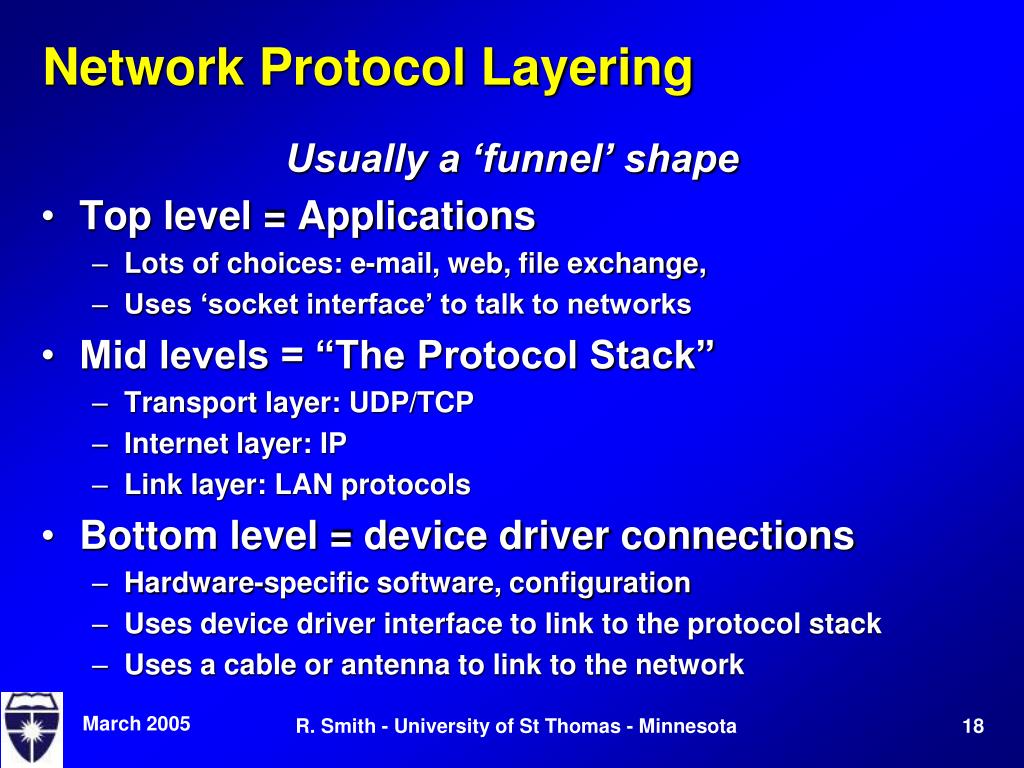 Network Protocol Layering

Usually a ‘funnel’ shape

• Top level = Applications
– Lots of choices: e-mail, web, file exchange,
– Uses ‘socket interface’ to talk to networks

• Mid levels = “The Protocol Stack”
– Transport layer: UDP/TCP
– Internet layer: IP
– Link layer: LAN protocols

• Bottom level = device driver connections
– Hardware-specific software, configuration
– Uses device driver interface to link to the protocol stack
– Uses a cable or antenna to link to the network

March 2005

R. Smith - University of St Thomas - Minnesota

18